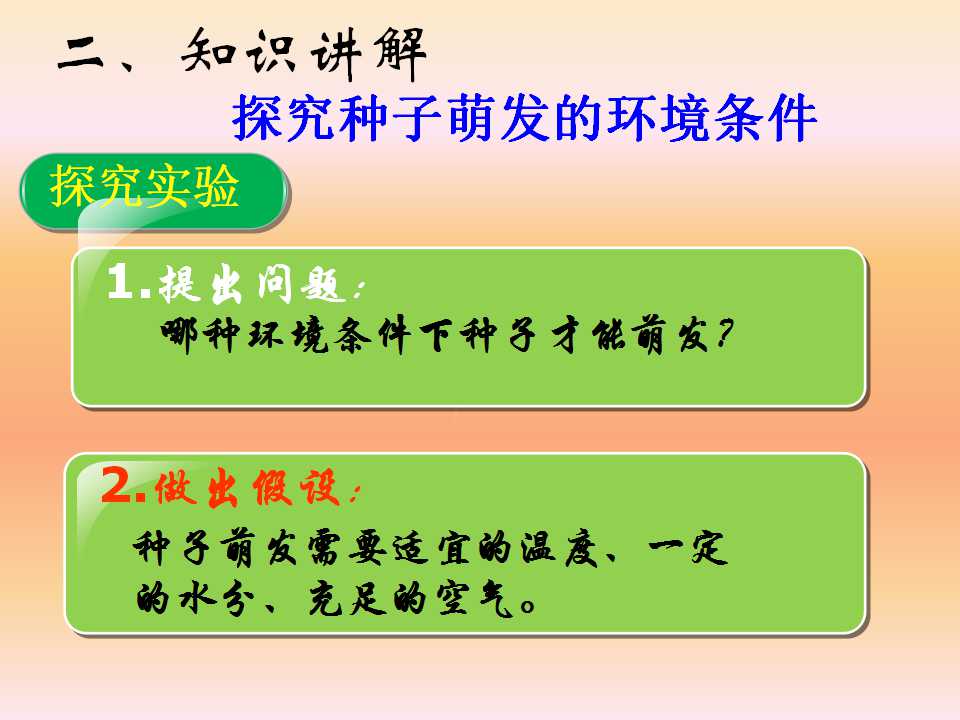 二、知识讲解

探究种子萌发的环境条件

探究实验

1.提出问题：
哪种环境条件下种子才能萌发？

2.做出假设：
种子萌发需要适宜的温度、一定的水分、充足的空气。